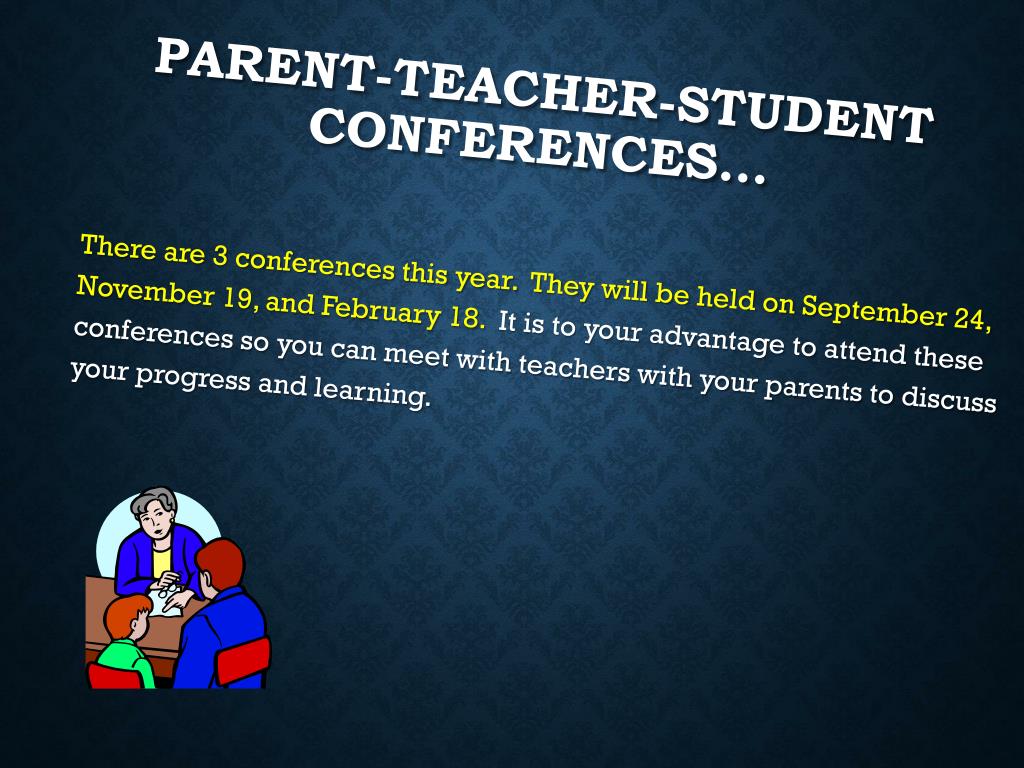 PARENT-TEACHER-STUDENT CONFERENCES…

There are 3 conferences this year. They will be held on September 24, November 19, and February 18. It is to your advantage to attend these conferences so you can meet with teachers with your parents to discuss your progress and learning.